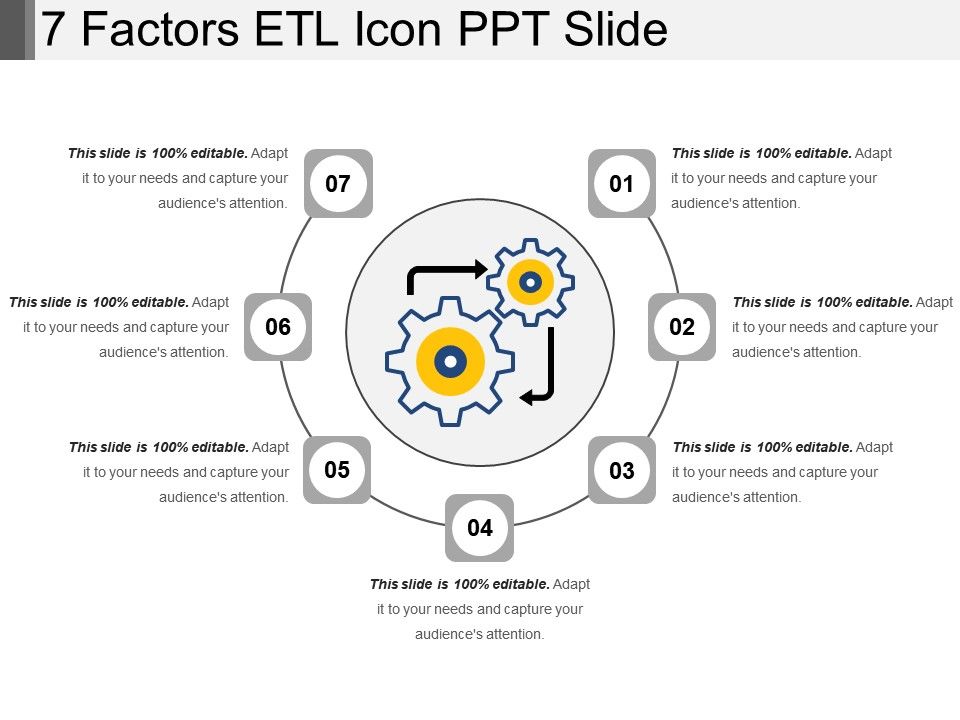 7 Factors ETL Icon PPT Slide

01

This slide is 100% editable. Adapt it to your needs and capture your audience's attention.

02

This slide is 100% editable. Adapt it to your needs and capture your audience's attention.

03

This slide is 100% editable. Adapt it to your needs and capture your audience's attention.

04

This slide is 100% editable. Adapt it to your needs and capture your audience's attention.

05

This slide is 100% editable. Adapt it to your needs and capture your audience's attention.

06

This slide is 100% editable. Adapt it to your needs and capture your audience's attention.

07

This slide is 100% editable. Adapt it to your needs and capture your audience's attention.